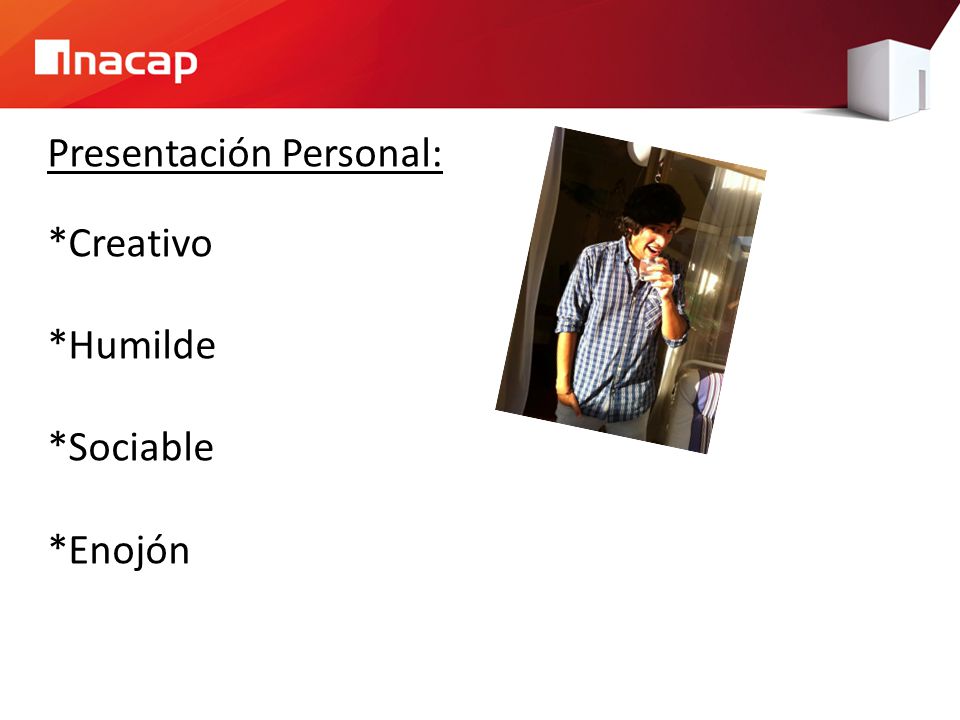 inacap

Presentación Personal:

*Creativo

*Humilde

*Sociable

*Enojón